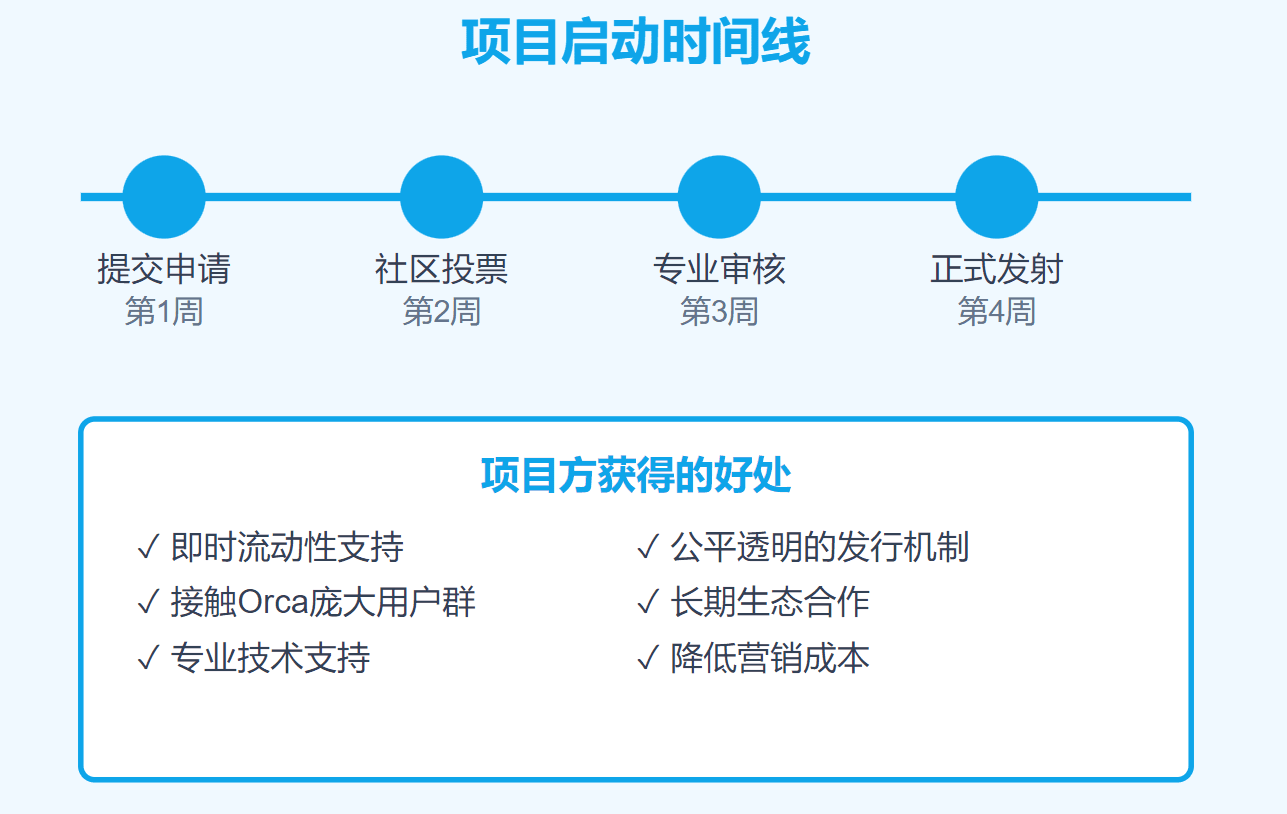 项目启动时间线

提交申请
第1周

社区投票
第2周

专业审核
第3周

正式发射
第4周

项目方获得的好处

✓ 即时流动性支持
✓ 接触Orca庞大用户群
✓ 专业技术支持

✓ 公平透明的发行机制
✓ 长期生态合作
✓ 降低营销成本